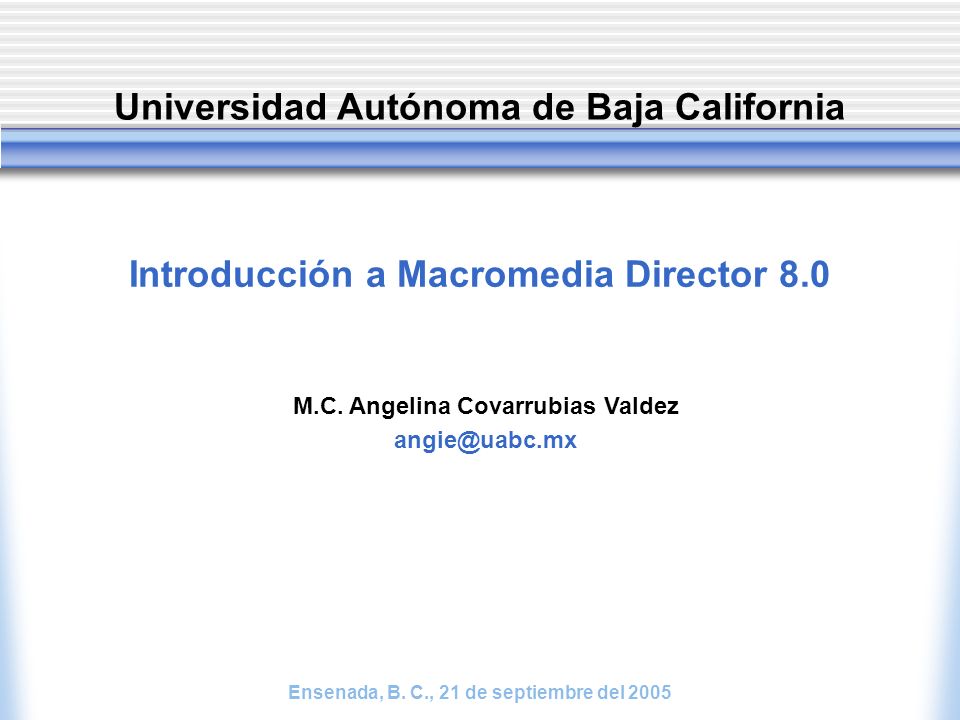 Universidad Autónoma de Baja California

Introducción a Macromedia Director 8.0

M.C. Angelina Covarrubias Valdez
angie@uabc.mx

Ensenada, B. C., 21 de septiembre del 2005